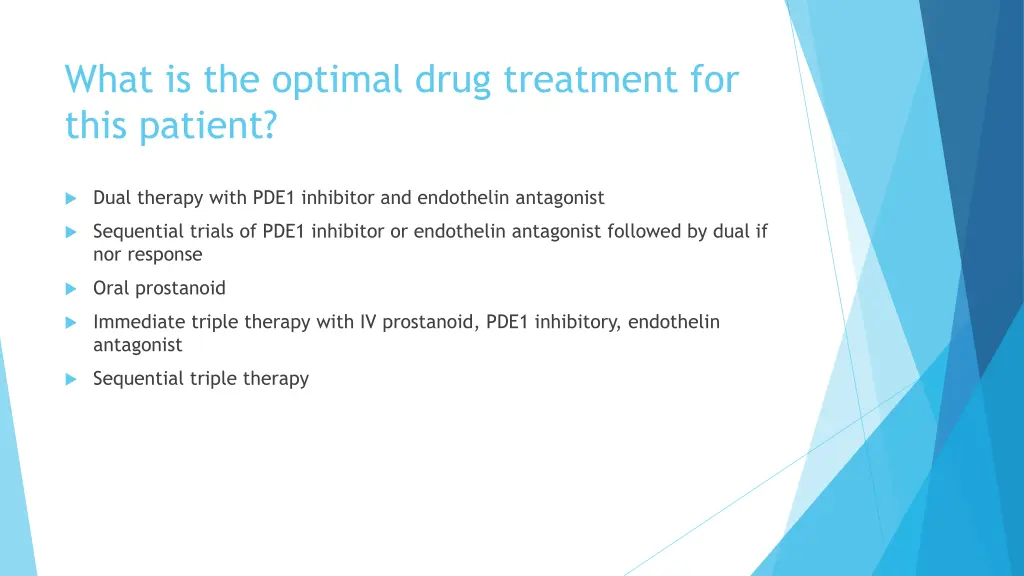 What is the optimal drug treatment for this patient?

Dual therapy with PDE1 inhibitor and endothelin antagonist

Sequential trials of PDE1 inhibitor or endothelin antagonist followed by dual if nor response

Oral prostanoid

Immediate triple therapy with IV prostanoid, PDE1 inhibitory, endothelin antagonist

Sequential triple therapy